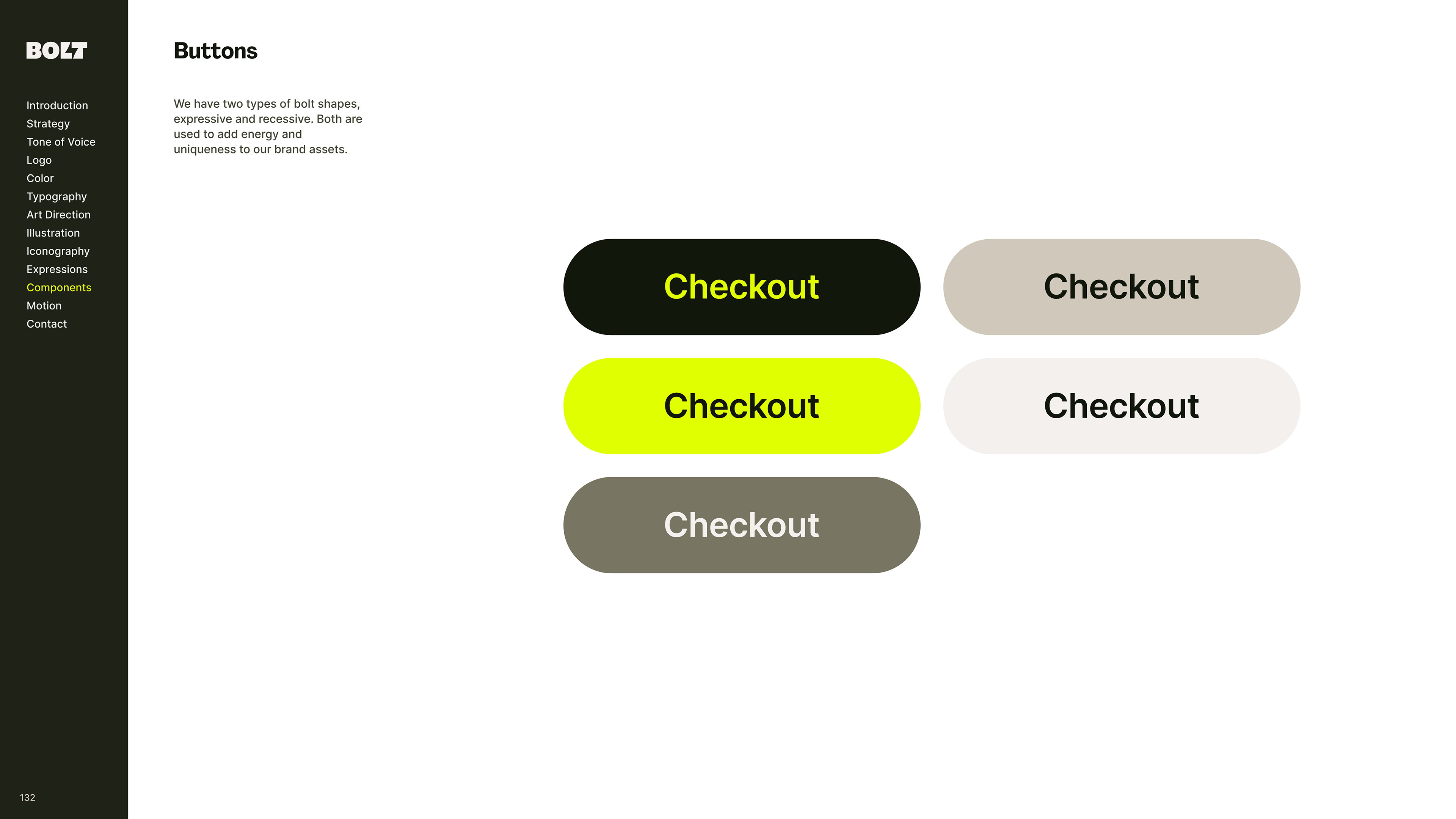 BOLT

Introduction
Strategy
Tone of Voice
Logo
Color
Typography
Art Direction
Illustration
Iconography
Expressions
Components
Motion
Contact

132

Buttons

We have two types of bolt shapes, expressive and recessive. Both are used to add energy and uniqueness to our brand assets.

Checkout

Checkout

Checkout

Checkout

Checkout